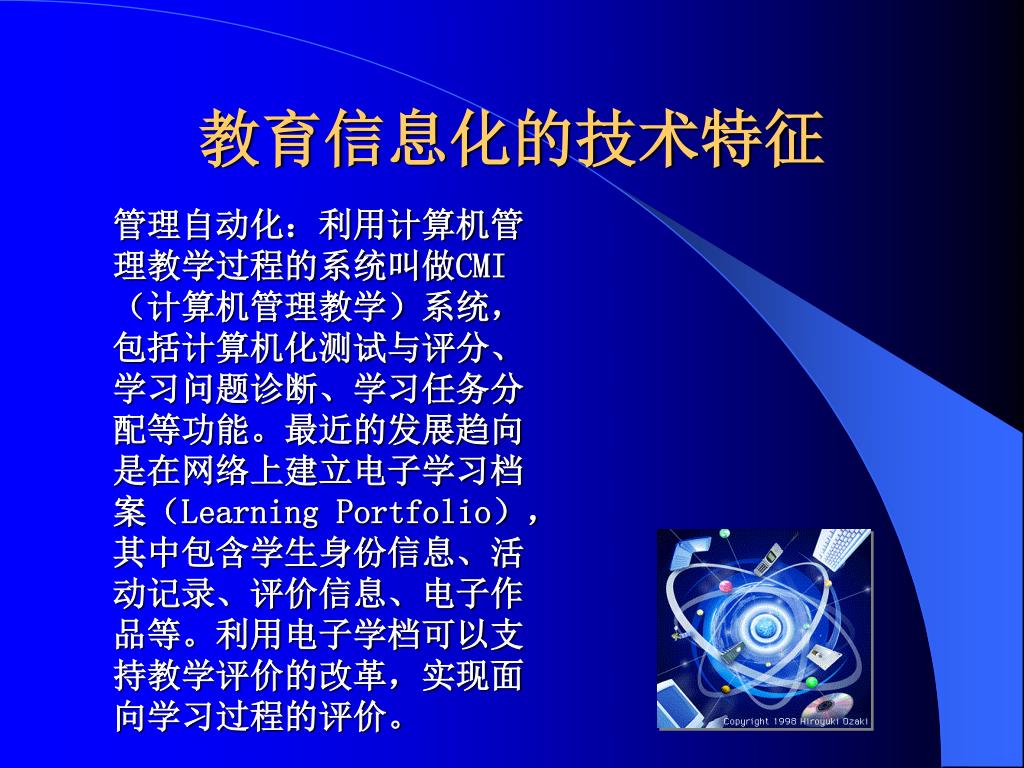 教育信息化的技术特征

管理自动化：利用计算机管理教学过程的系统叫做CMI（计算机管理教学）系统，包括计算机化测试与评分、学习问题诊断、学习任务分配等功能。最近的发展趋向是在网络上建立电子学习档案（Learning Portfolio），其中包含学生身份信息、活动记录、评价信息、电子作品等。利用电子学档可以支持教学评价的改革，实现面向学习过程的评价。

Copyright 1998 Hiroyuki Ozaki